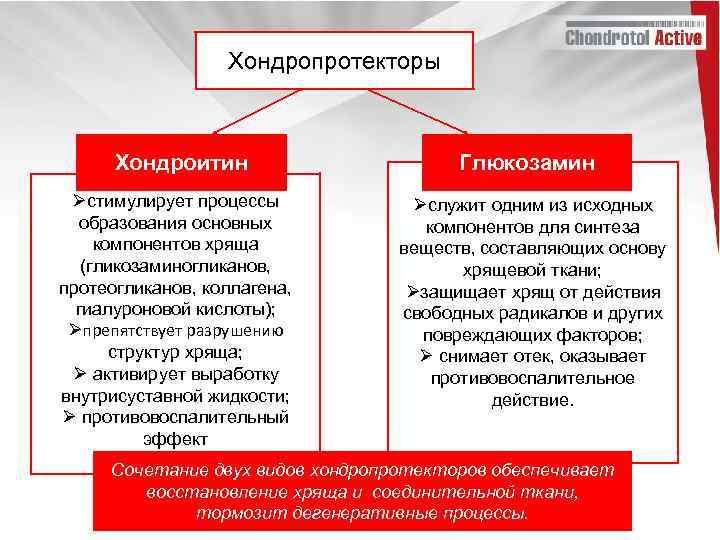 Chondrotol Active

Хондропротекторы

Хондроитин

➢стимулирует процессы образования основных компонентов хряща (гликозаминогликанов, протеогликанов, коллагена, гиалуроновой кислоты);
➢препятствует разрушению структур хряща;
➢ активирует выработку внутрисуставной жидкости;
➢ противовоспалительный эффект

Глюкозамин

➢служит одним из исходных компонентов для синтеза веществ, составляющих основу хрящевой ткани;
➢защищает хрящ от действия свободных радикалов и других повреждающих факторов;
➢ снимает отек, оказывает противовоспалительное действие.

Сочетание двух видов хондропротекторов обеспечивает восстановление хряща и соединительной ткани, тормозит дегенеративные процессы.